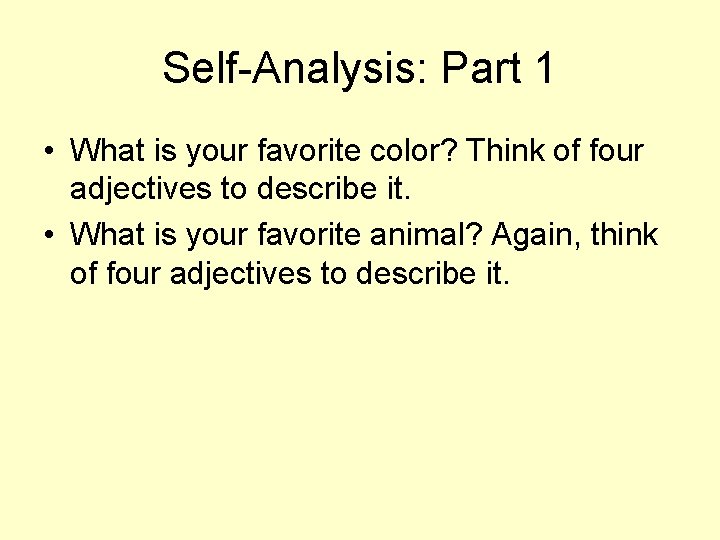 Self-Analysis: Part 1

• What is your favorite color? Think of four adjectives to describe it.
• What is your favorite animal? Again, think of four adjectives to describe it.